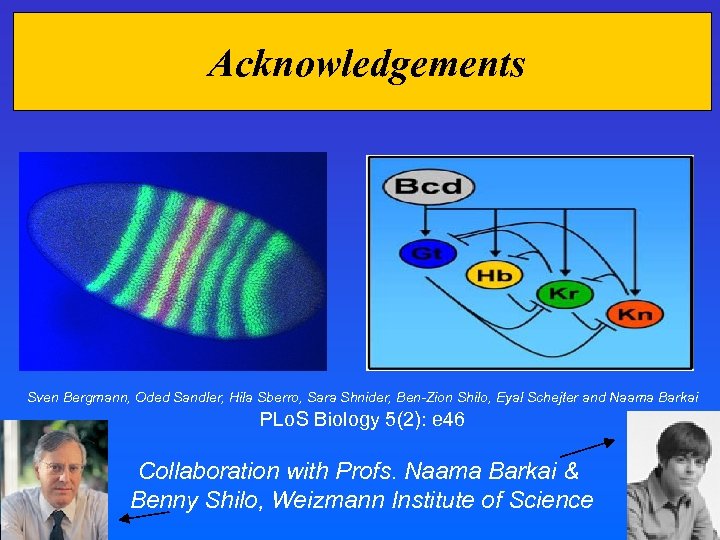 Acknowledgements

Bcd

Gt

Hb

Kr

Kn

Sven Bergmann, Oded Sandler, Hila Sberro, Sara Shnider, Ben-Zion Shilo, Eyal Schejter and Naama Barkai

PLoS Biology 5(2): e46

Collaboration with Profs. Naama Barkai & Benny Shilo, Weizmann Institute of Science